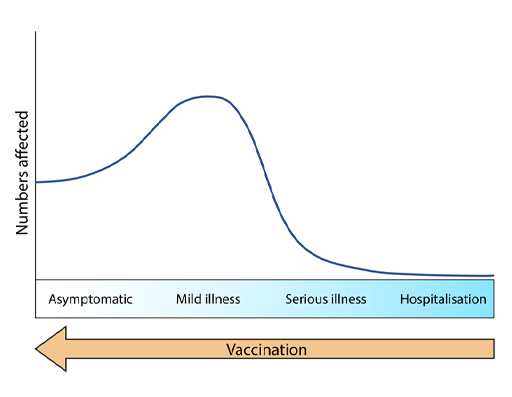 Numbers affected

Asymptomatic
Mild illness
Serious illness
Hospitalisation

Vaccination